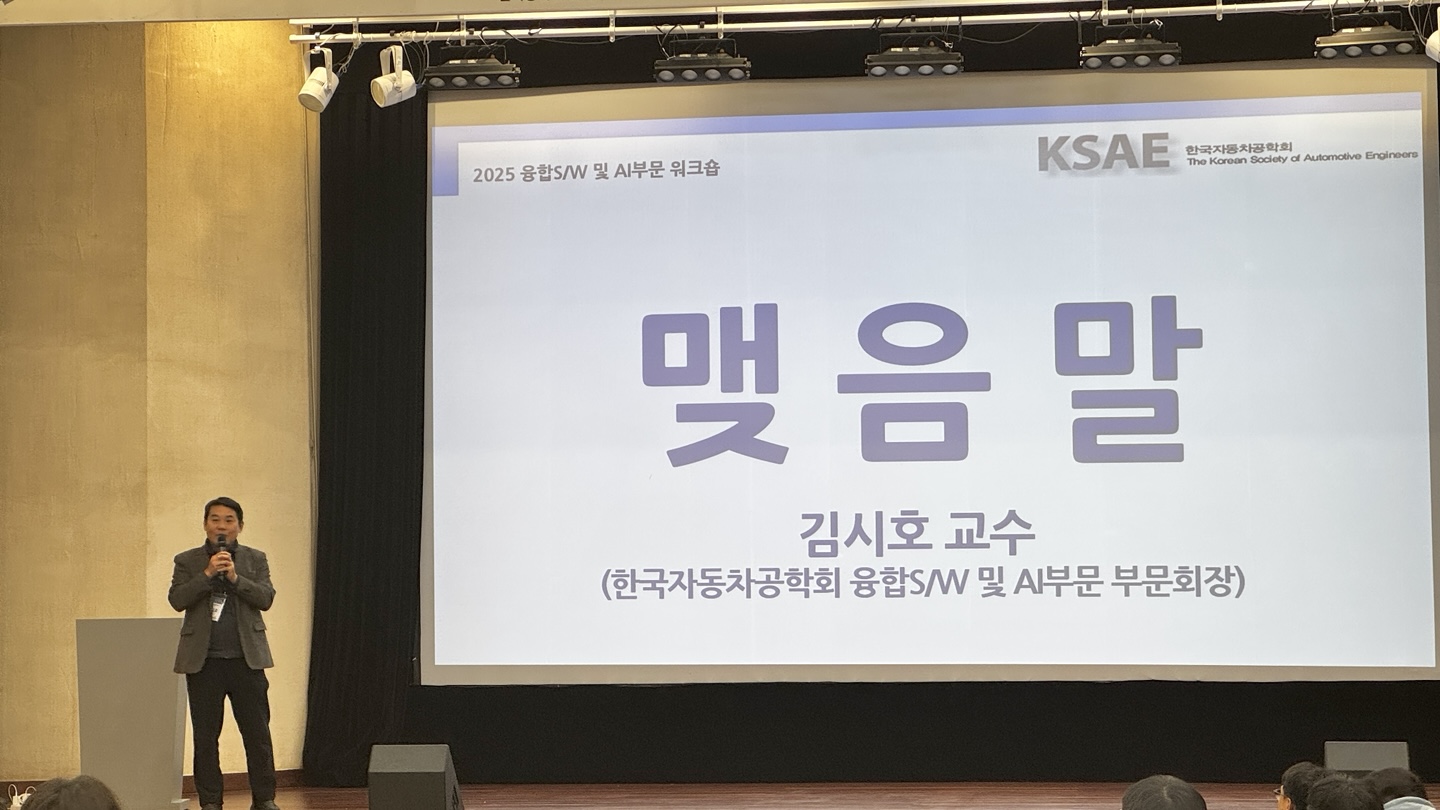 2025 융합S/W 및 AI부문 워크숍

KSAE 한국자동차공학회 The Korean Society of Automotive Engineers

맺음말

김시호 교수
(한국자동차공학회 융합S/W 및 AI부문 부문회장)